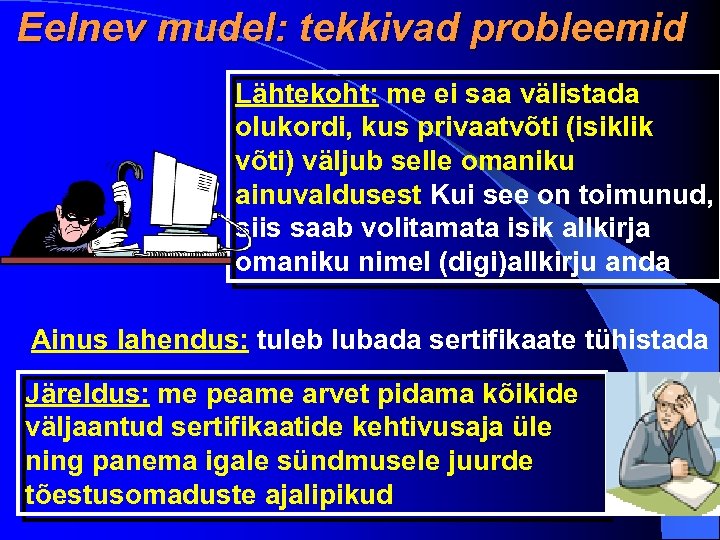 Eelnev mudel: tekkivad probleemid

Lähtekoht: me ei saa välistada olukordi, kus privaatvõti (isiklik võti) väljub selle omaniku ainuvaldusest Kui see on toimunud, siis saab volitamata isik allkirja omaniku nimel (digi)allkirju anda

Ainus lahendus: tuleb lubada sertifikaate tühistada

Järeldus: me peame arvet pidama kõikide väljaantud sertifikaatide kehtivusaja üle ning panema igale sündmusele juurde tõestusomaduste ajalipikud